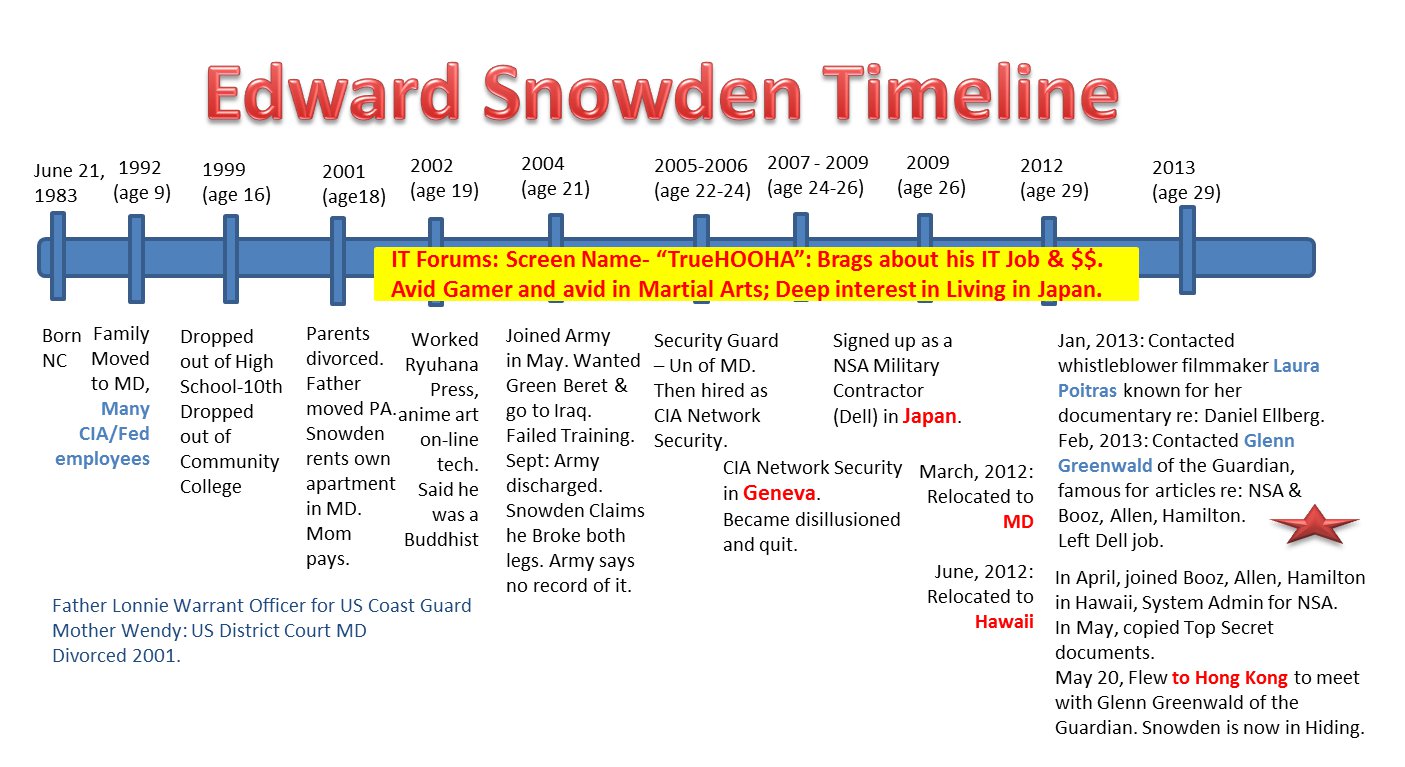 Edward Snowden Timeline

June 21, 1983
1992 (age 9)
1999 (age 16)
2001 (age18)
2002 (age 19)
2004 (age 21)
2005-2006 (age 22-24)
2007 - 2009 (age 24-26)
2009 (age 26)
2012 (age 29)
2013 (age 29)

IT Forums: Screen Name- "TrueHOOHA": Brags about his IT Job & $$. Avid Gamer and avid in Martial Arts; Deep interest in Living in Japan.

Born NC

Family Moved to MD, Many CIA/Fed employees

Dropped out of High School-10th Dropped out of Community College

Parents divorced. Father moved PA. Snowden rents own apartment in MD. Mom pays.

Worked Ryuhana Press, anime art on-line tech. Said he was a Buddhist

Joined Army in May. Wanted Green Beret & go to Iraq. Failed Training. Sept: Army discharged. Snowden Claims he Broke both legs. Army says no record of it.

Security Guard – Un of MD. Then hired as CIA Network Security.

CIA Network Security in Geneva. Became disillusioned and quit.

Signed up as a NSA Military Contractor (Dell) in Japan.

March, 2012: Relocated to MD

June, 2012: Relocated to Hawaii

Jan, 2013: Contacted whistleblower filmmaker Laura Poitras known for her documentary re: Daniel Ellberg. Feb, 2013: Contacted Glenn Greenwald of the Guardian, famous for articles re: NSA & Booz, Allen, Hamilton. Left Dell job.

In April, joined Booz, Allen, Hamilton in Hawaii, System Admin for NSA. In May, copied Top Secret documents. May 20, Flew to Hong Kong to meet with Glenn Greenwald of the Guardian. Snowden is now in Hiding.

Father Lonnie Warrant Officer for US Coast Guard
Mother Wendy: US District Court MD
Divorced 2001.